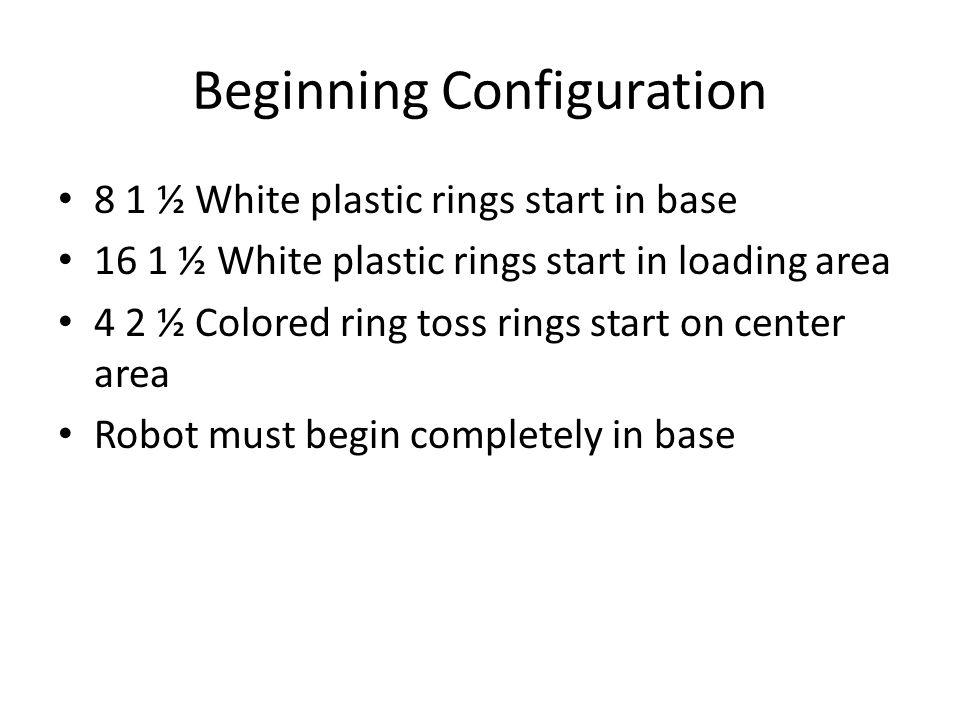 Beginning Configuration

• 8 1 ½ White plastic rings start in base
• 16 1 ½ White plastic rings start in loading area
• 4 2 ½ Colored ring toss rings start on center area
• Robot must begin completely in base